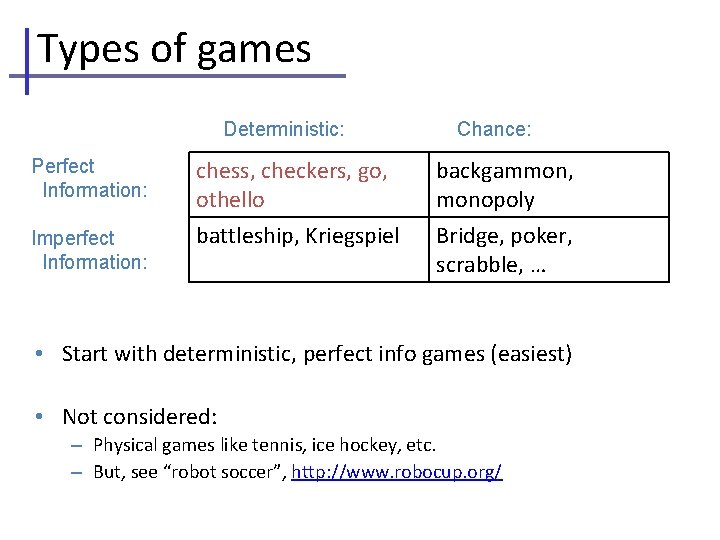 Types of games

| | Deterministic: | Chance: |
|---|---|---|
| Perfect Information: | chess, checkers, go, othello | backgammon, monopoly |
| Imperfect Information: | battleship, Kriegspiel | Bridge, poker, scrabble, … |

• Start with deterministic, perfect info games (easiest)

• Not considered:
– Physical games like tennis, ice hockey, etc.
– But, see “robot soccer”, http://www.robocup.org/